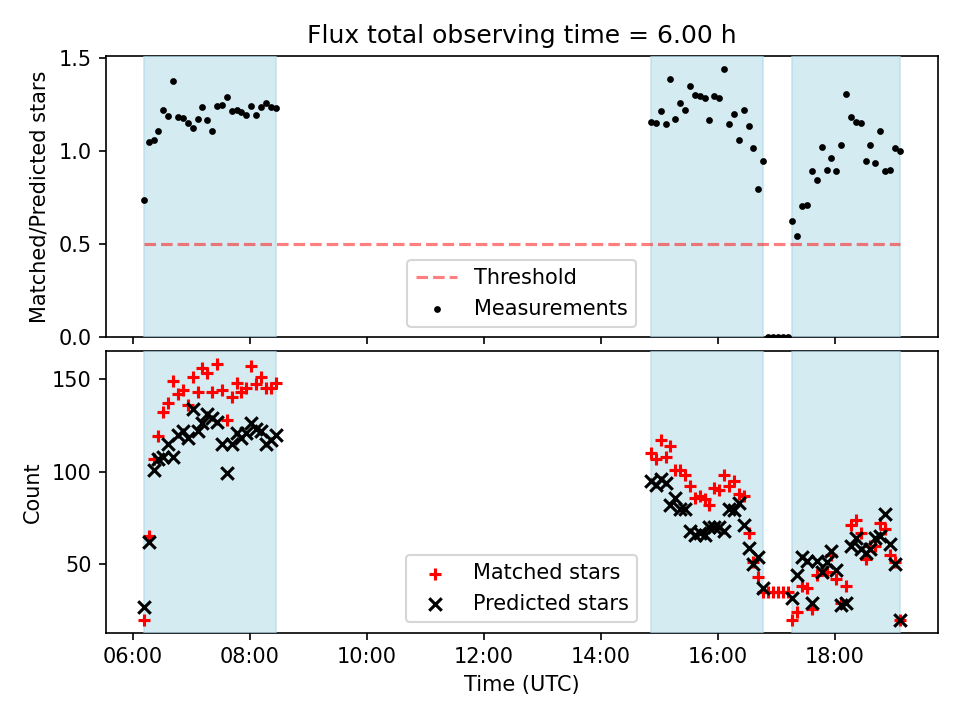 Flux total observing time = 6.00 h

Matched/Predicted stars

1.5
1.0
0.5
0.0

Threshold
Measurements

Count

150
100
50

Matched stars
Predicted stars

06:00
08:00
10:00
12:00
14:00
16:00
18:00

Time (UTC)